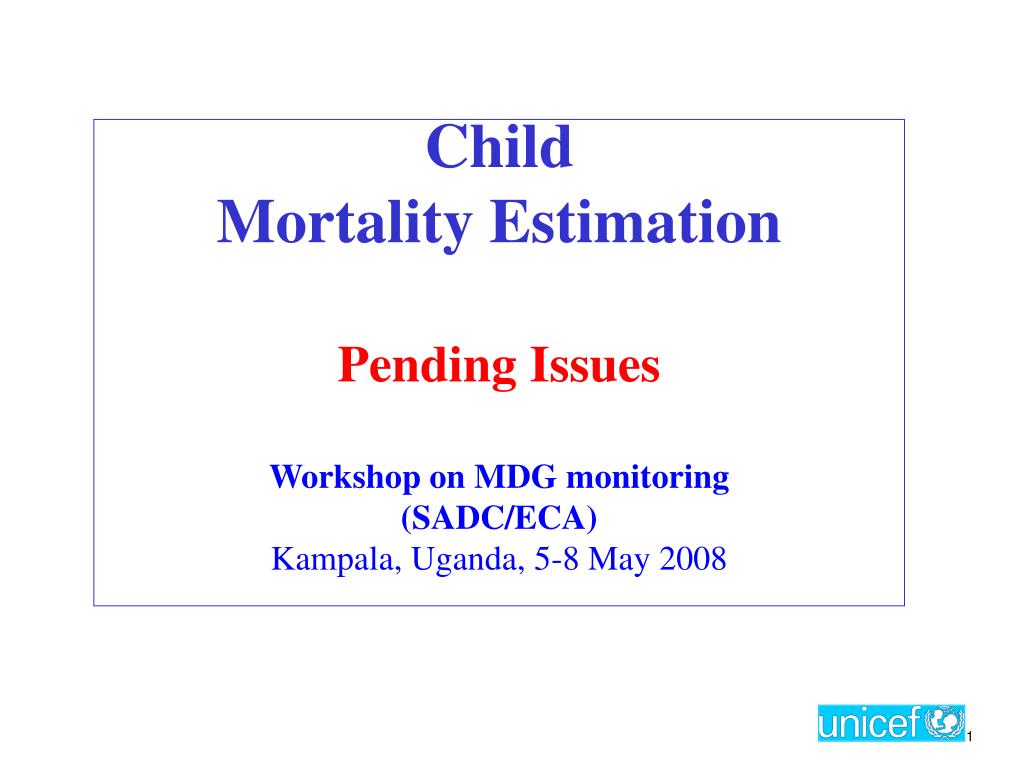 Child
Mortality Estimation

Pending Issues

Workshop on MDG monitoring
(SADC/ECA)
Kampala, Uganda, 5-8 May 2008

unicef

1